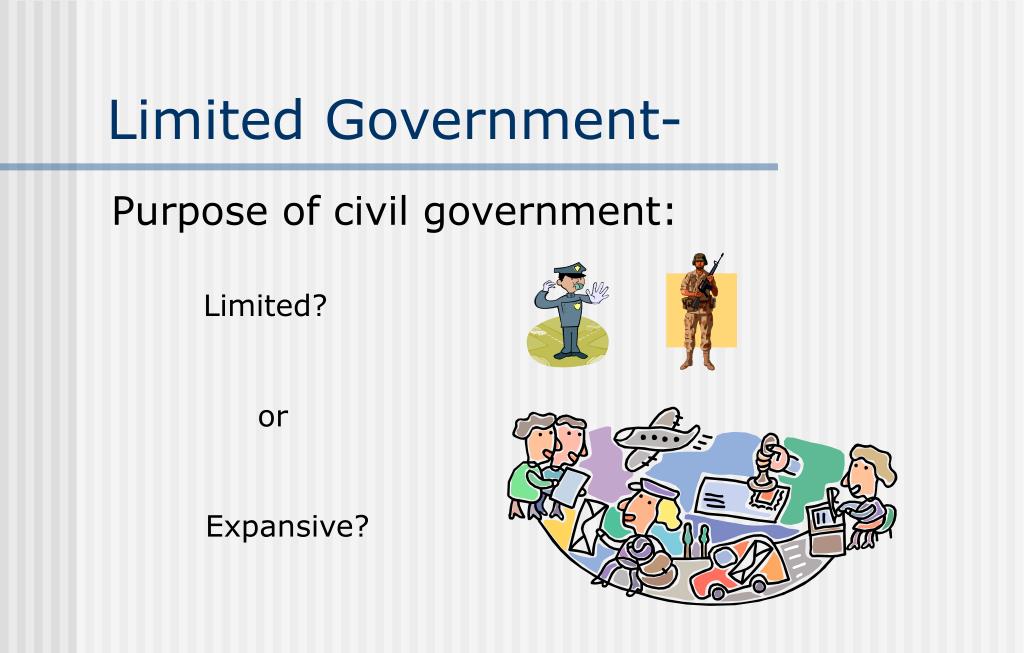 Limited Government-

Purpose of civil government:

Limited?

or

Expansive?